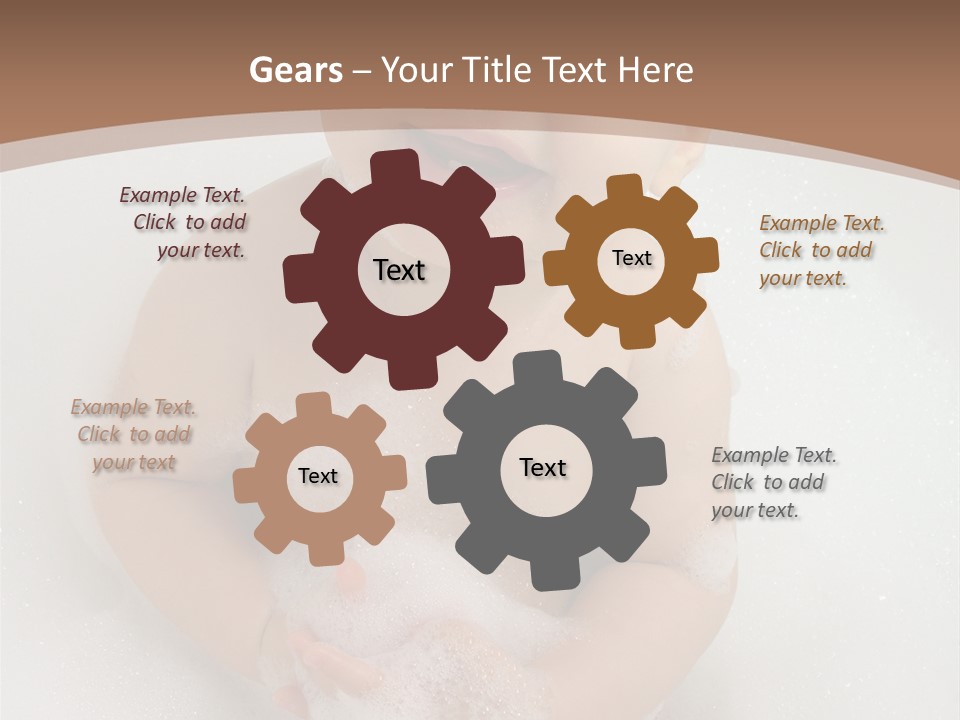 Gears – Your Title Text Here

Example Text. Click to add your text.

Text

Text

Example Text. Click to add your text.

Example Text. Click to add your text

Text

Text

Example Text. Click to add your text.